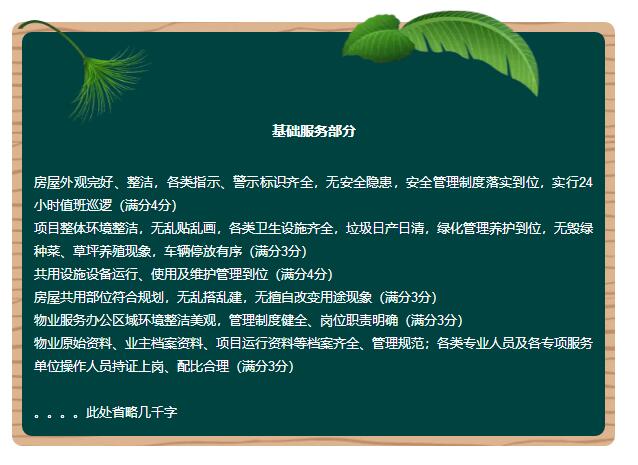 基础服务部分

房屋外观完好、整洁，各类指示、警示标识齐全，无安全隐患，安全管理制度落实到位，实行24小时值班巡逻（满分4分）
项目整体环境整洁，无乱贴乱画，各类卫生设施齐全，垃圾日产日清，绿化管理养护到位，无毁绿种菜、草坪养殖现象，车辆停放有序（满分3分）
共用设施设备运行、使用及维护管理到位（满分4分）
房屋共用部位符合规划，无乱搭乱建，无擅自改变用途现象（满分3分）
物业服务办公区域环境整洁美观，管理制度健全、岗位职责明确（满分3分）
物业原始资料、业主档案资料、项目运行资料等档案齐全、管理规范；各类专业人员及各专项服务单位操作人员持证上岗、配比合理（满分3分）

。。。。此处省略几千字